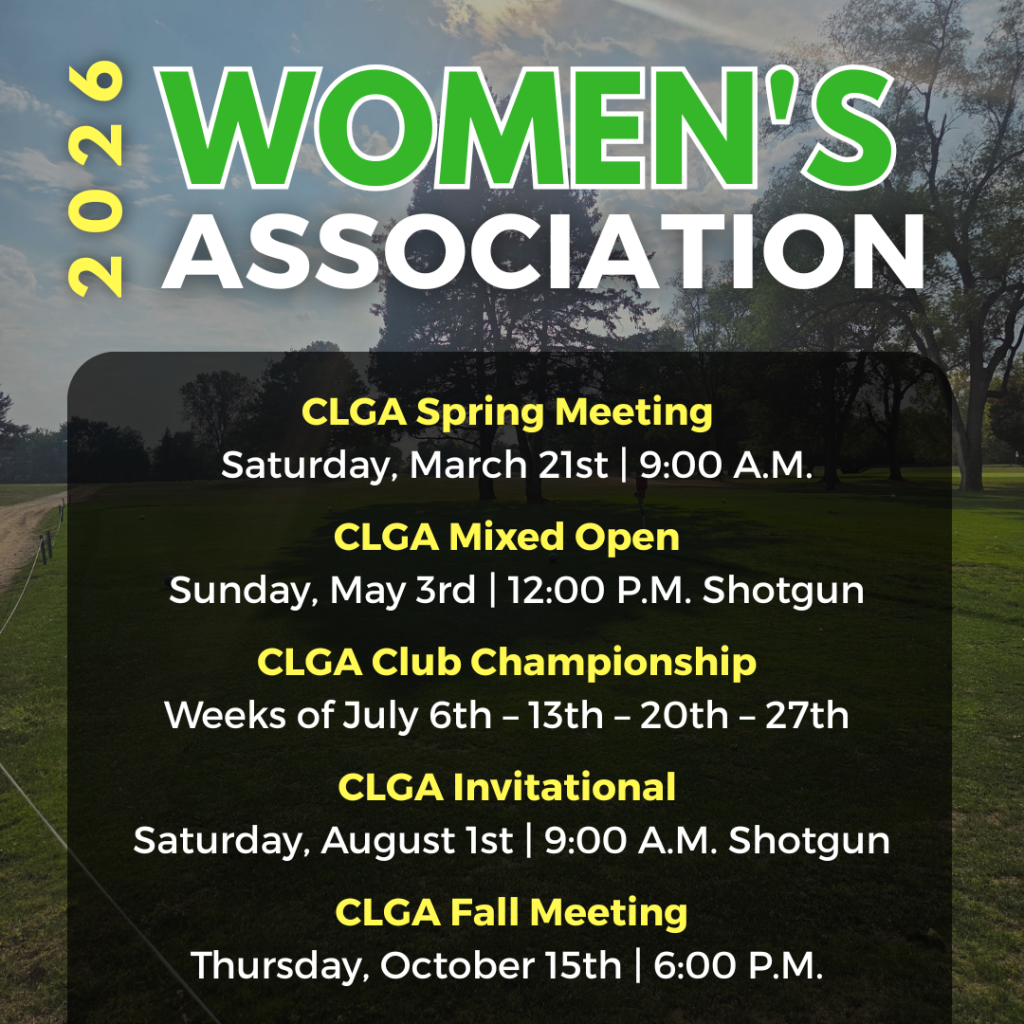 2026

WOMEN'S ASSOCIATION

CLGA Spring Meeting
Saturday, March 21st | 9:00 A.M.

CLGA Mixed Open
Sunday, May 3rd | 12:00 P.M. Shotgun

CLGA Club Championship
Weeks of July 6th – 13th – 20th – 27th

CLGA Invitational
Saturday, August 1st | 9:00 A.M. Shotgun

CLGA Fall Meeting
Thursday, October 15th | 6:00 P.M.